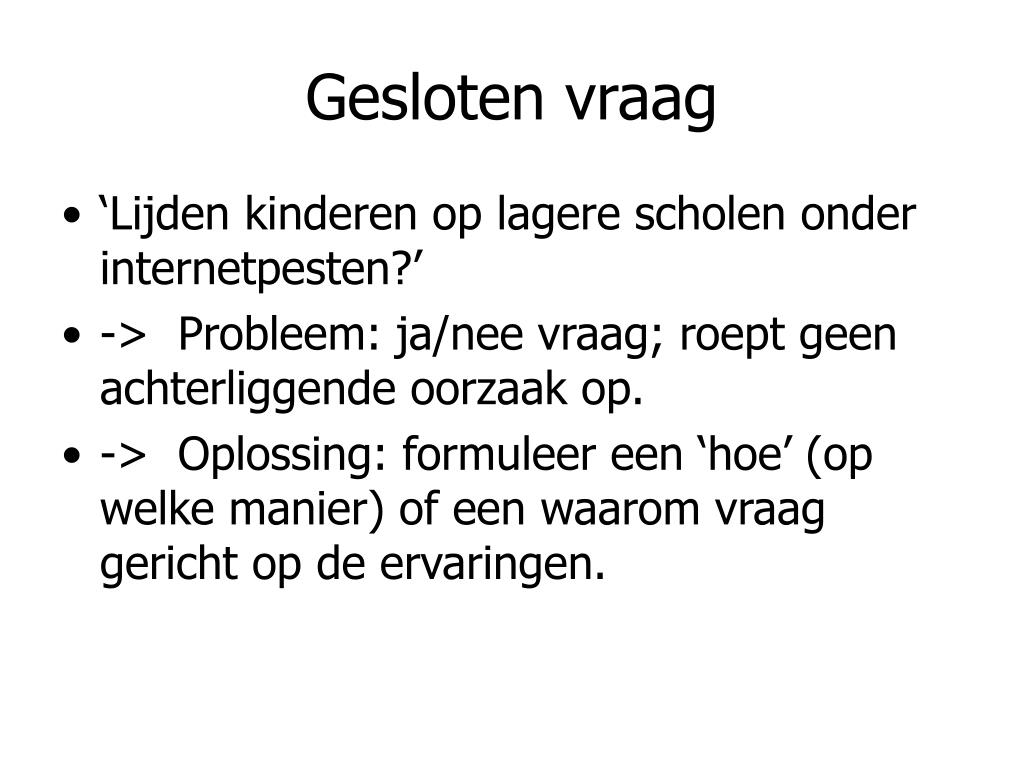 Gesloten vraag

• ‘Lijden kinderen op lagere scholen onder internetpesten?’
• -> Probleem: ja/nee vraag; roept geen achterliggende oorzaak op.
• -> Oplossing: formuleer een ‘hoe’ (op welke manier) of een waarom vraag gericht op de ervaringen.